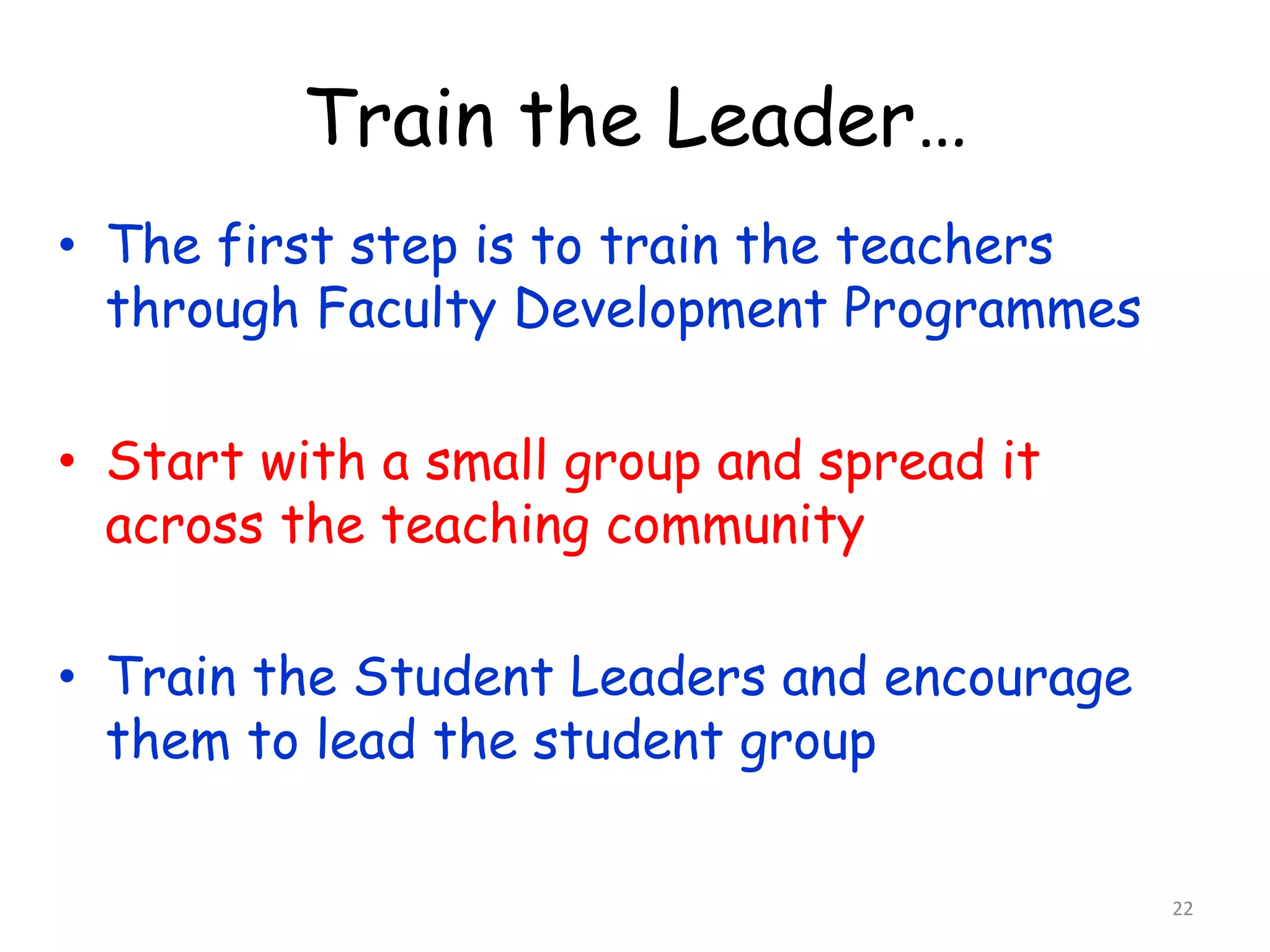 Train the Leader…

• The first step is to train the teachers through Faculty Development Programmes

• Start with a small group and spread it across the teaching community

• Train the Student Leaders and encourage them to lead the student group

22